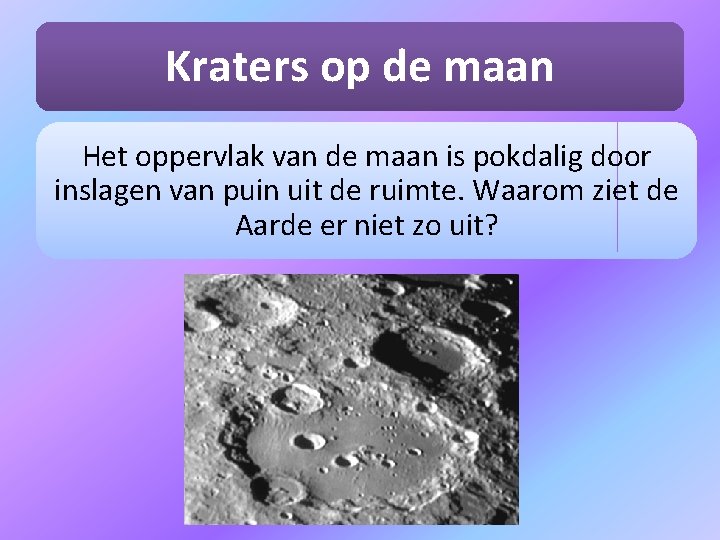 Kraters op de maan

Het oppervlak van de maan is pokdalig door inslagen van puin uit de ruimte. Waarom ziet de Aarde er niet zo uit?